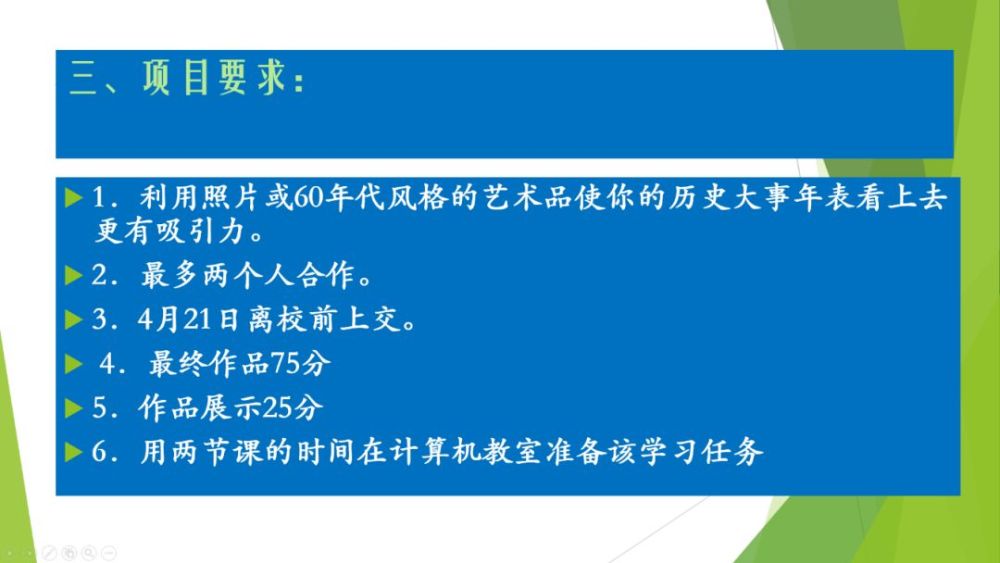 三、项目要求：

1．利用照片或60年代风格的艺术品使你的历史大事年表看上去更有吸引力。

2．最多两个人合作。

3．4月21日离校前上交。

4．最终作品75分

5．作品展示25分

6．用两节课的时间在计算机教室准备该学习任务